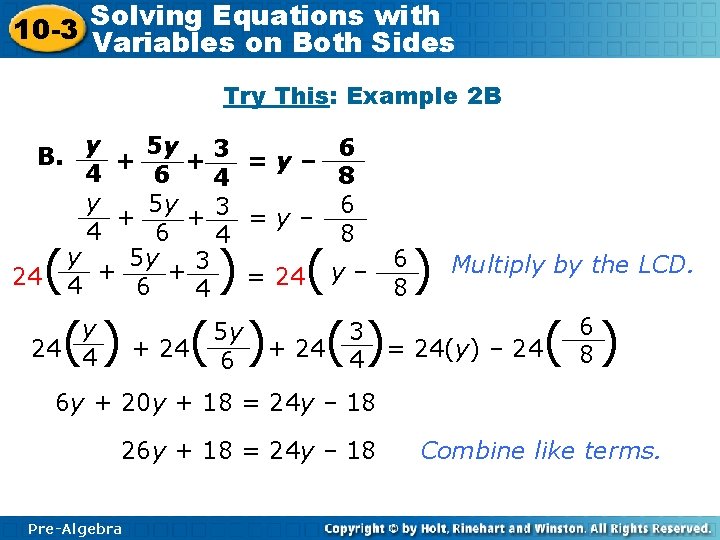 10-3 Solving Equations with Variables on Both Sides

Try This: Example 2B

B. $\frac{y}{4} + \frac{5y}{6} + \frac{3}{4} = y - \frac{6}{8}$

$\frac{y}{4} + \frac{5y}{6} + \frac{3}{4} = y - \frac{6}{8}$

$24\left(\frac{y}{4} + \frac{5y}{6} + \frac{3}{4}\right) = 24\left(y - \frac{6}{8}\right)$ Multiply by the LCD.

$24\left(\frac{y}{4}\right) + 24\left(\frac{5y}{6}\right) + 24\left(\frac{3}{4}\right) = 24(y) - 24\left(\frac{6}{8}\right)$

$6y + 20y + 18 = 24y - 18$

$26y + 18 = 24y - 18$ Combine like terms.

Pre-Algebra

Copyright © by Holt, Rinehart and Winston. All Rights Reserved.